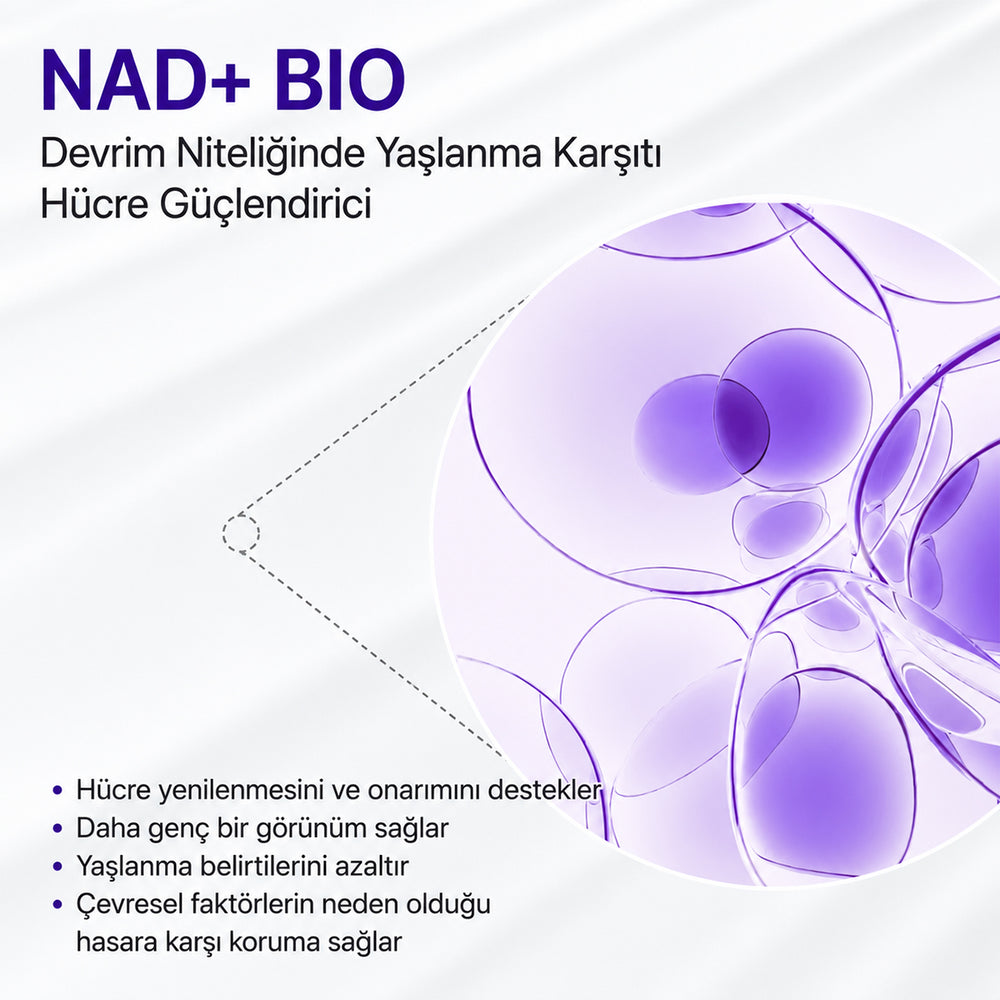 NAD+ BIO

Devrim Niteliğinde Yaşlanma Karşıtı Hücre Güçlendirici

• Hücre yenilenmesini ve onarımını destekler
• Daha genç bir görünüm sağlar
• Yaşlanma belirtilerini azaltır
• Çevresel faktörlerin neden olduğu hasara karşı koruma sağlar